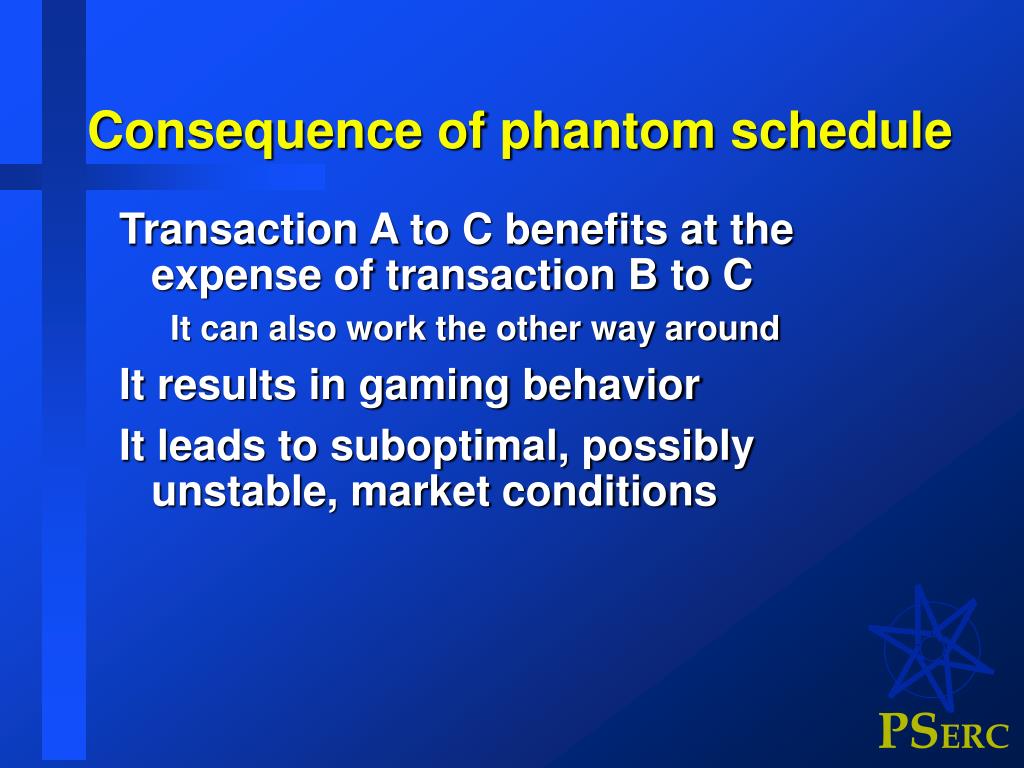 Consequence of phantom schedule

Transaction A to C benefits at the expense of transaction B to C

It can also work the other way around

It results in gaming behavior

It leads to suboptimal, possibly unstable, market conditions

PSERC